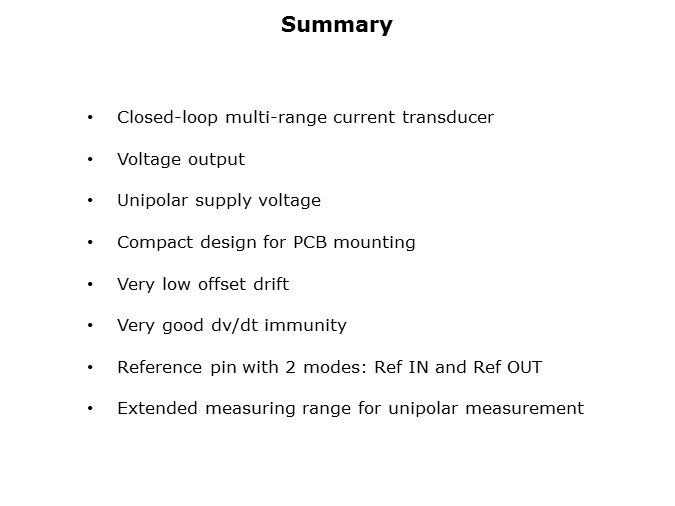 Summary

• Closed-loop multi-range current transducer
• Voltage output
• Unipolar supply voltage
• Compact design for PCB mounting
• Very low offset drift
• Very good dv/dt immunity
• Reference pin with 2 modes: Ref IN and Ref OUT
• Extended measuring range for unipolar measurement